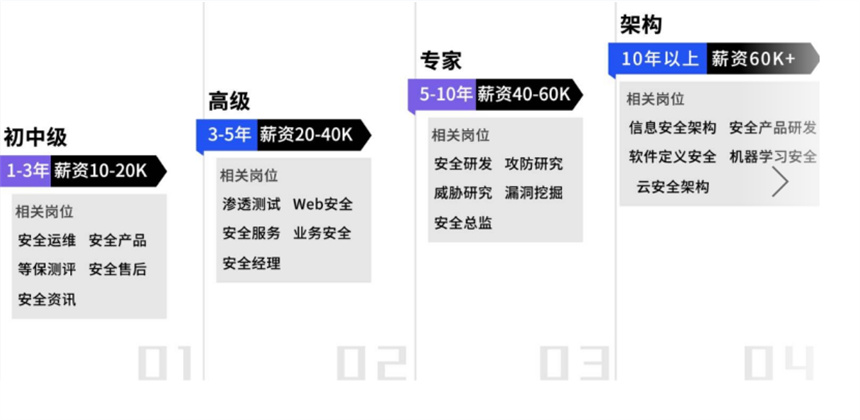 初中级
1-3年 薪资10-20K
相关岗位
安全运维 安全产品
等保测评 安全售后
安全资讯

01

高级
3-5年 薪资20-40K
相关岗位
渗透测试 Web安全
安全服务 业务安全
安全经理

02

专家
5-10年 薪资40-60K
相关岗位
安全研发 攻防研究
威胁研究 漏洞挖掘
安全总监

03

架构
10年以上 薪资60K+
相关岗位
信息安全架构 安全产品研发
软件定义安全 机器学习安全
云安全架构

04